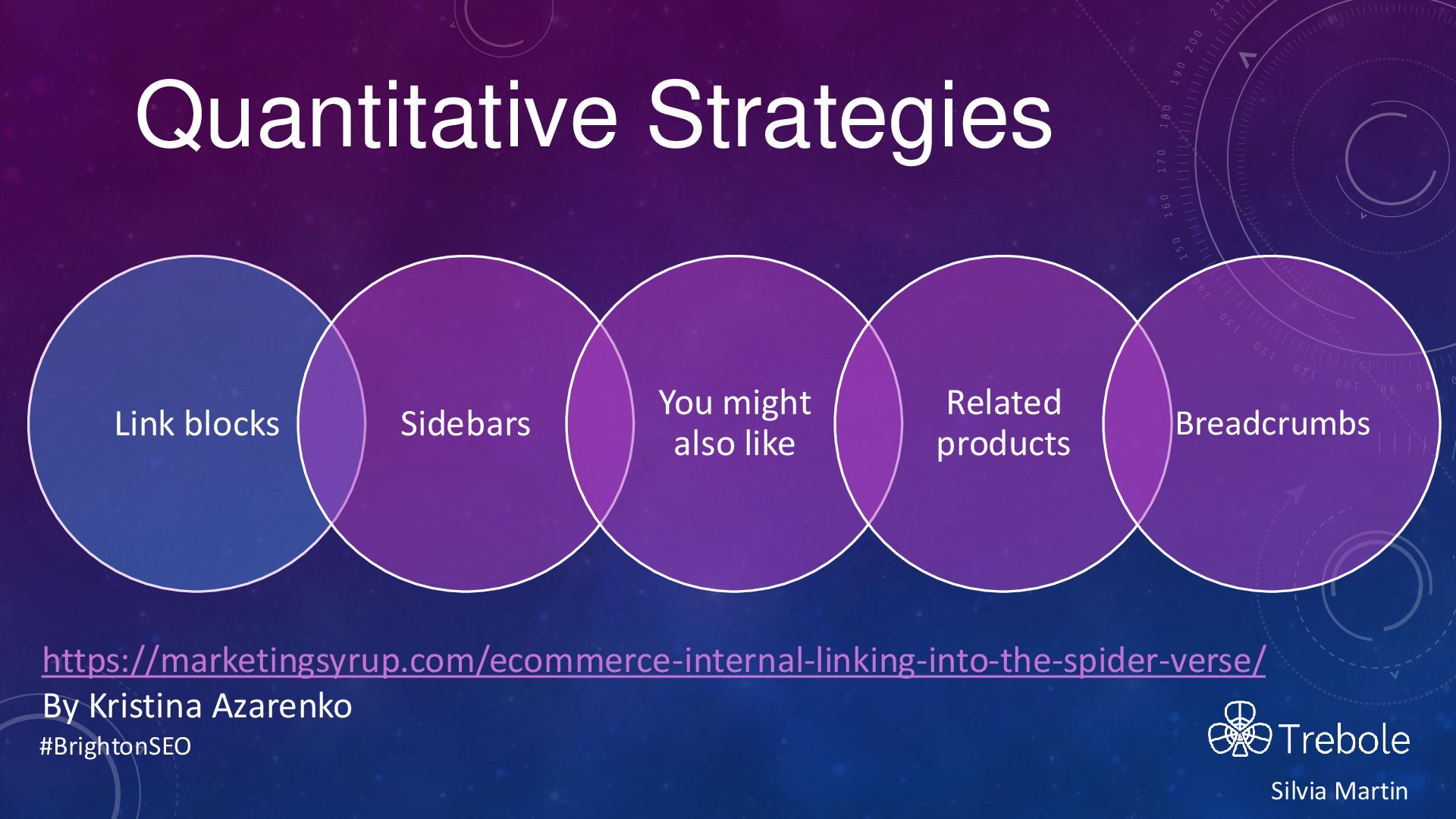 Quantitative Strategies

Link blocks

Sidebars

You might also like

Related products

Breadcrumbs

https://marketingsyrup.com/ecommerce-internal-linking-into-the-spider-verse/
By Kristina Azarenko
#BrightonSEO

Trebole

Silvia Martin